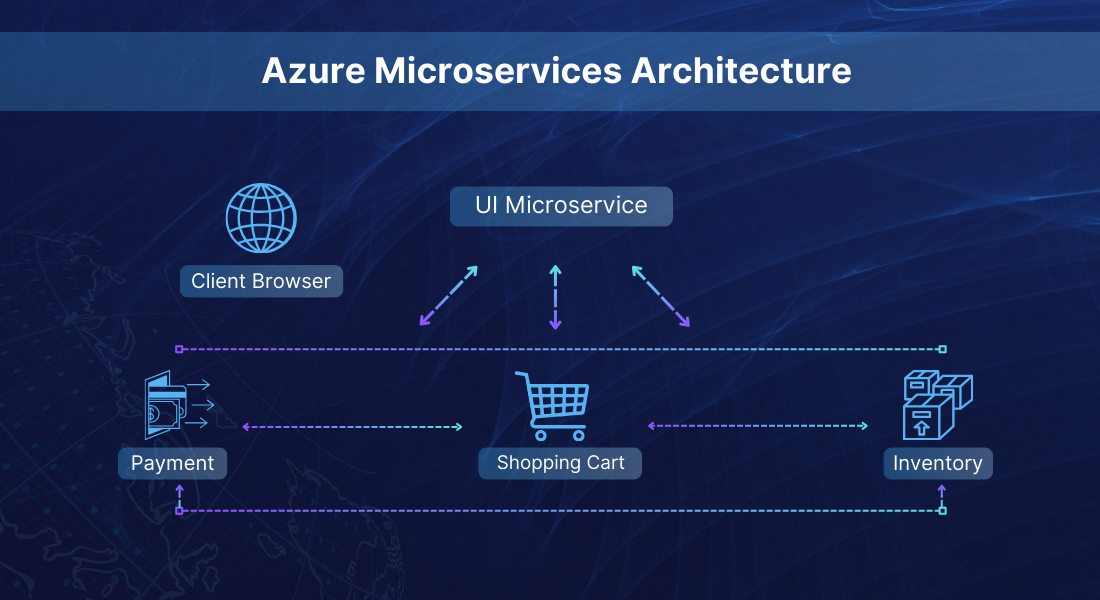 Azure Microservices Architecture

Client Browser

UI Microservice

Payment

Shopping Cart

Inventory